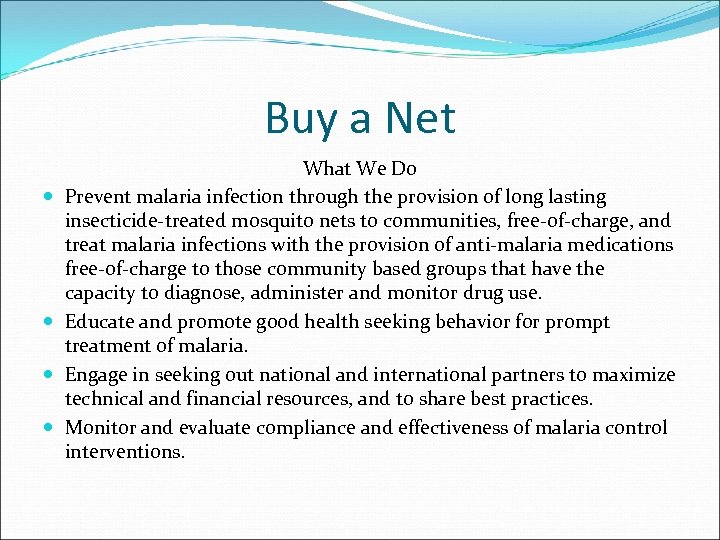 Buy a Net

What We Do

- Prevent malaria infection through the provision of long lasting insecticide-treated mosquito nets to communities, free-of-charge, and treat malaria infections with the provision of anti-malaria medications free-of-charge to those community based groups that have the capacity to diagnose, administer and monitor drug use.
- Educate and promote good health seeking behavior for prompt treatment of malaria.
- Engage in seeking out national and international partners to maximize technical and financial resources, and to share best practices.
- Monitor and evaluate compliance and effectiveness of malaria control interventions.